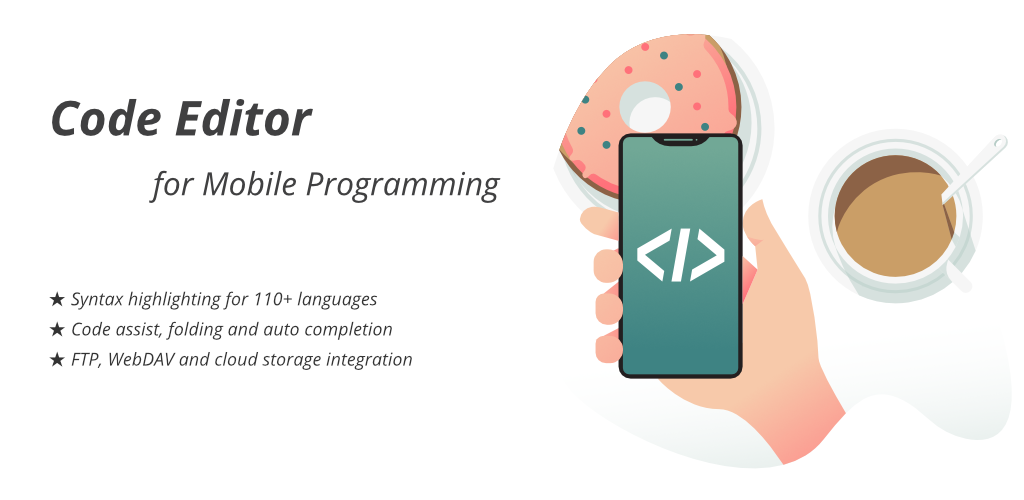 Code Editor

for Mobile Programming

★ Syntax highlighting for 110+ languages
★ Code assist, folding and auto completion
★ FTP, WebDAV and cloud storage integration

</>